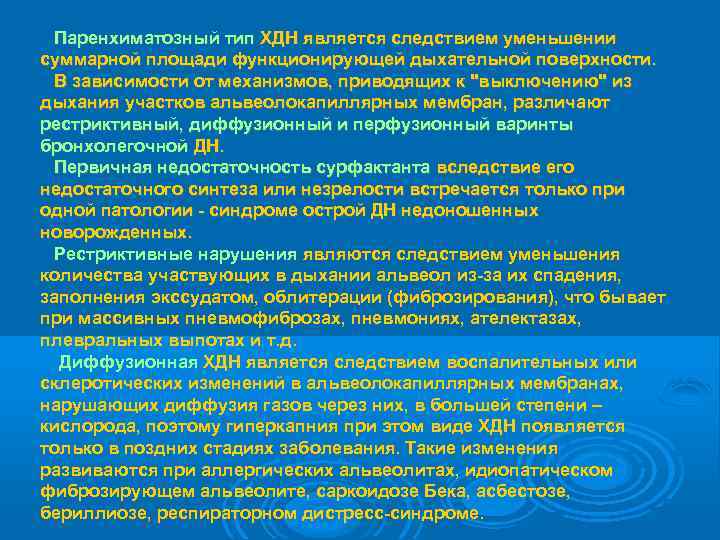 Паренхиматозный тип ХДН является следствием уменьшении суммарной площади функционирующей дыхательной поверхности.

В зависимости от механизмов, приводящих к "выключению" из дыхания участков альвеолокапиллярных мембран, различают рестриктивный, диффузионный и перфузионный варинты бронхолегочной ДН.

Первичная недостаточность сурфактанта вследствие его недостаточного синтеза или незрелости встречается только при одной патологии - синдроме острой ДН недоношенных новорожденных.

Рестриктивные нарушения являются следствием уменьшения количества участвующих в дыхании альвеол из-за их спадения, заполнения экссудатом, облитерации (фиброзирования), что бывает при массивных пневмофиброзах, пневмониях, ателектазах, плевральных выпотах и т.д.

Диффузионная ХДН является следствием воспалительных или склеротических изменений в альвеолокапиллярных мембранах, нарушающих диффузия газов через них, в большей степени – кислорода, поэтому гиперкапния при этом виде ХДН появляется только в поздних стадиях заболевания. Такие изменения развиваются при аллергических альвеолитах, идиопатическом фиброзирующем альвеолите, саркоидозе Бека, асбестозе, бериллиозе, респираторном дистресс-синдроме.